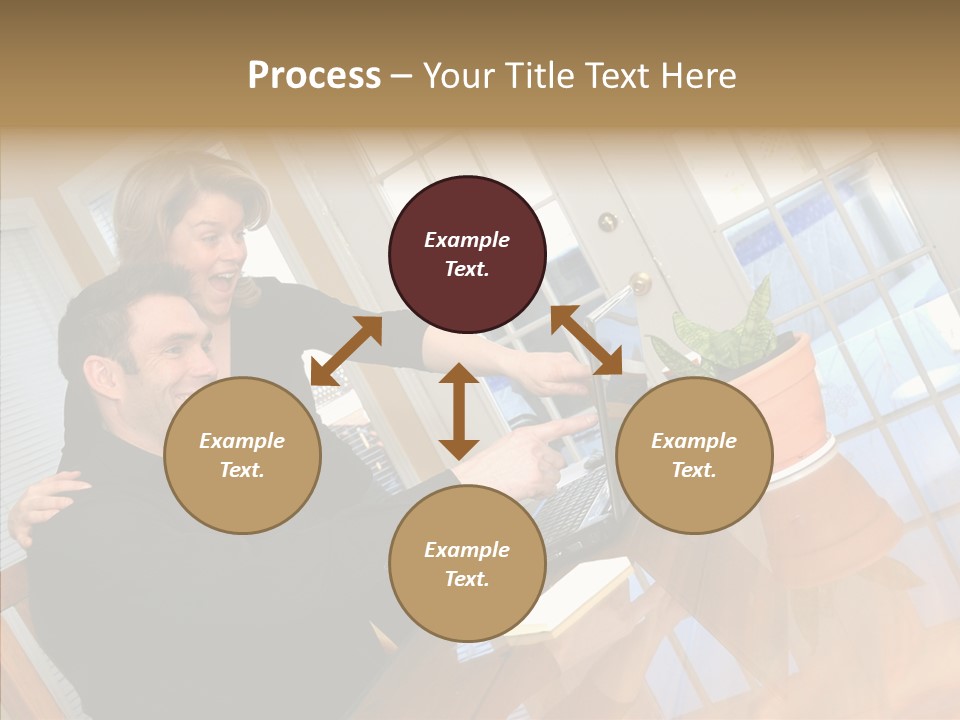 Process – Your Title Text Here

Example Text.

Example Text.

Example Text.

Example Text.